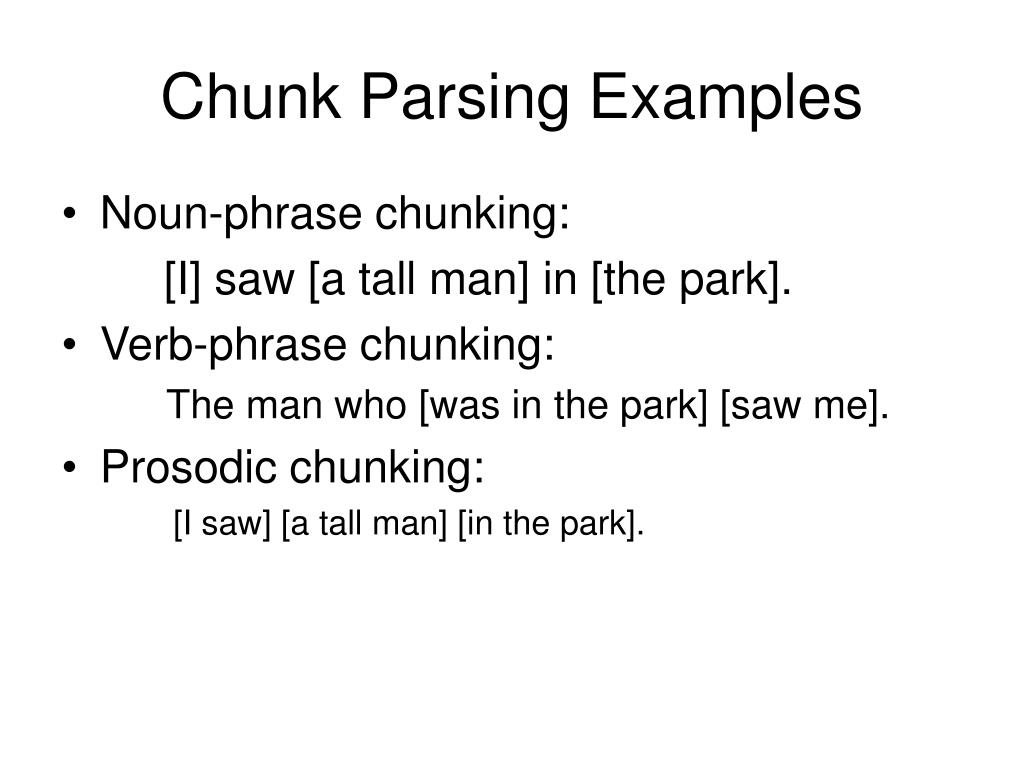 Chunk Parsing Examples

• Noun-phrase chunking:

[I] saw [a tall man] in [the park].

• Verb-phrase chunking:

The man who [was in the park] [saw me].

• Prosodic chunking:

[I saw] [a tall man] [in the park].